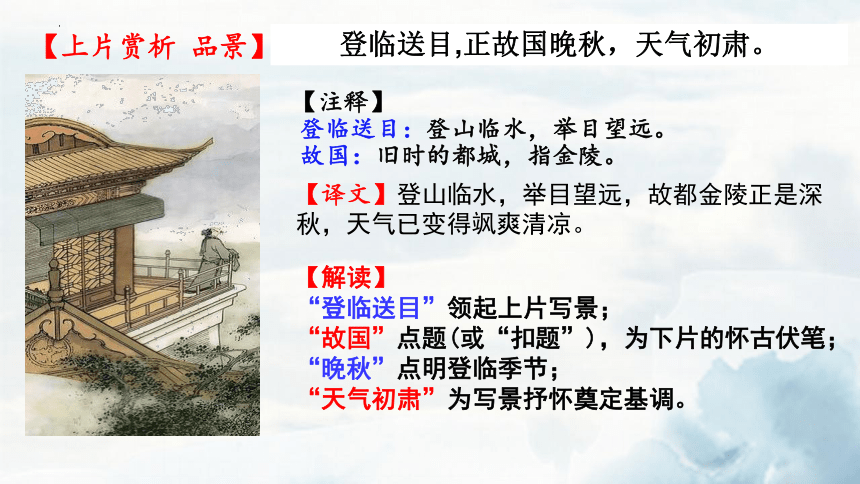 【上片赏析 品景】

登临送目,正故国晚秋，天气初肃。

【注释】
登临送目：登山临水，举目望远。
故国：旧时的都城，指金陵。

【译文】登山临水，举目望远，故都金陵正是深秋，天气已变得飒爽清凉。

【解读】
“登临送目”领起上片写景；
“故国”点题(或“扣题”），为下片的怀古伏笔；
“晚秋”点明登临季节；
“天气初肃”为写景抒怀奠定基调。